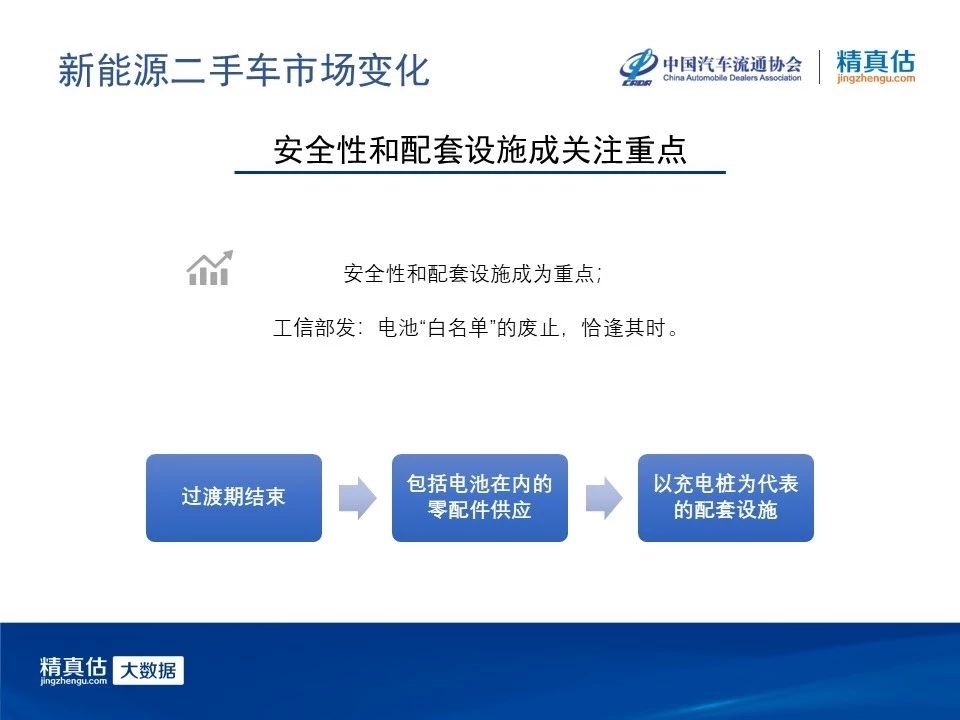 新能源二手车市场变化

CADA 中国汽车流通协会 China Automobile Dealers Association

精真估 jingzhengu.com

安全性和配套设施成关注重点

安全性和配套设施成为重点;

工信部发：电池“白名单”的废止，恰逢其时。

过渡期结束

包括电池在内的零配件供应

以充电桩为代表的配套设施

精真估 jingzhengu.com 大数据